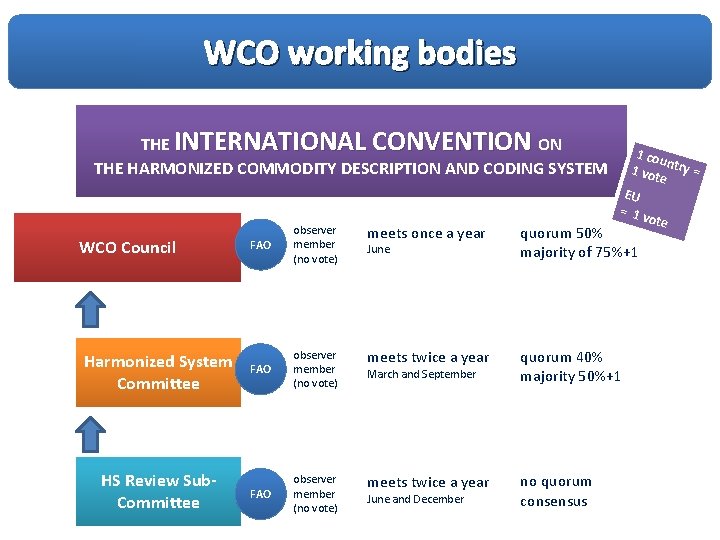 WCO working bodies

THE INTERNATIONAL CONVENTION ON
THE HARMONIZED COMMODITY DESCRIPTION AND CODING SYSTEM

1 country = 1 vote
EU = 1 vote

WCO Council
FAO
observer member (no vote)
meets once a year
June
quorum 50%
majority of 75%+1

Harmonized System Committee
FAO
observer member (no vote)
meets twice a year
March and September
quorum 40%
majority 50%+1

HS Review Sub-Committee
FAO
observer member (no vote)
meets twice a year
June and December
no quorum
consensus